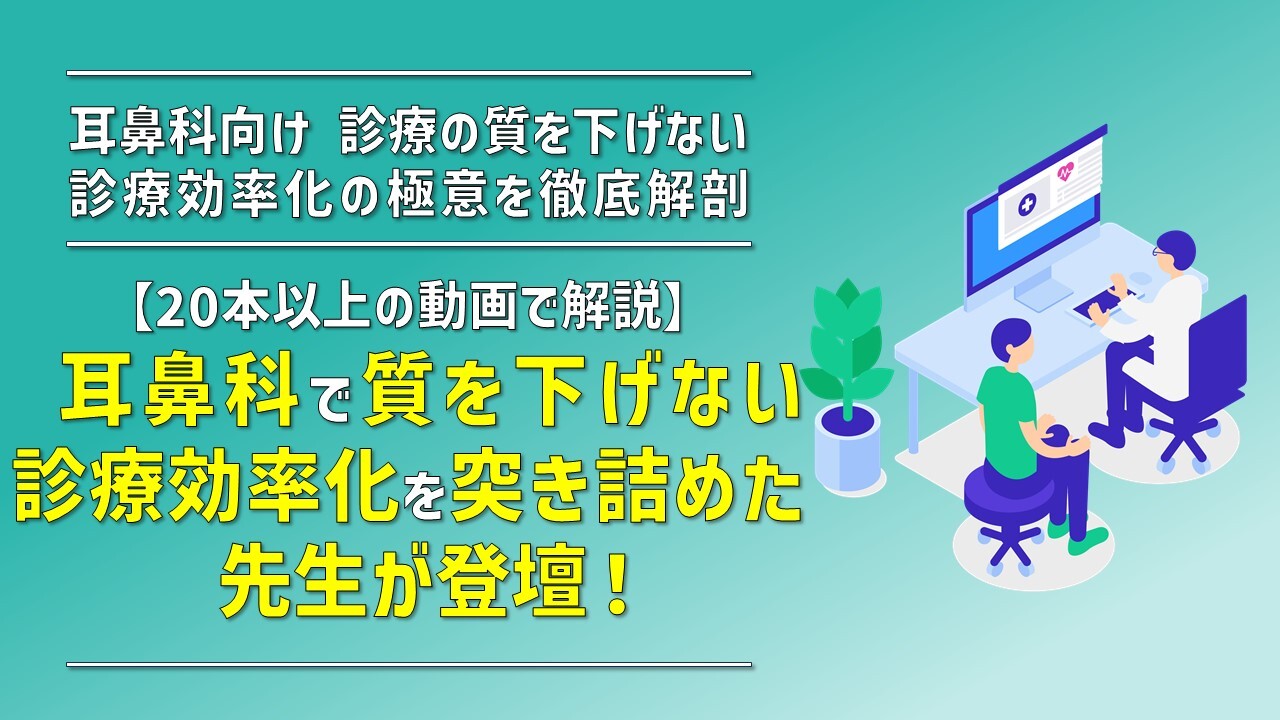 耳鼻科向け 診療の質を下げない
診療効率化の極意を徹底解剖

【20本以上の動画で解説】
耳鼻科で質を下げない
診療効率化を突き詰めた
先生が登壇！